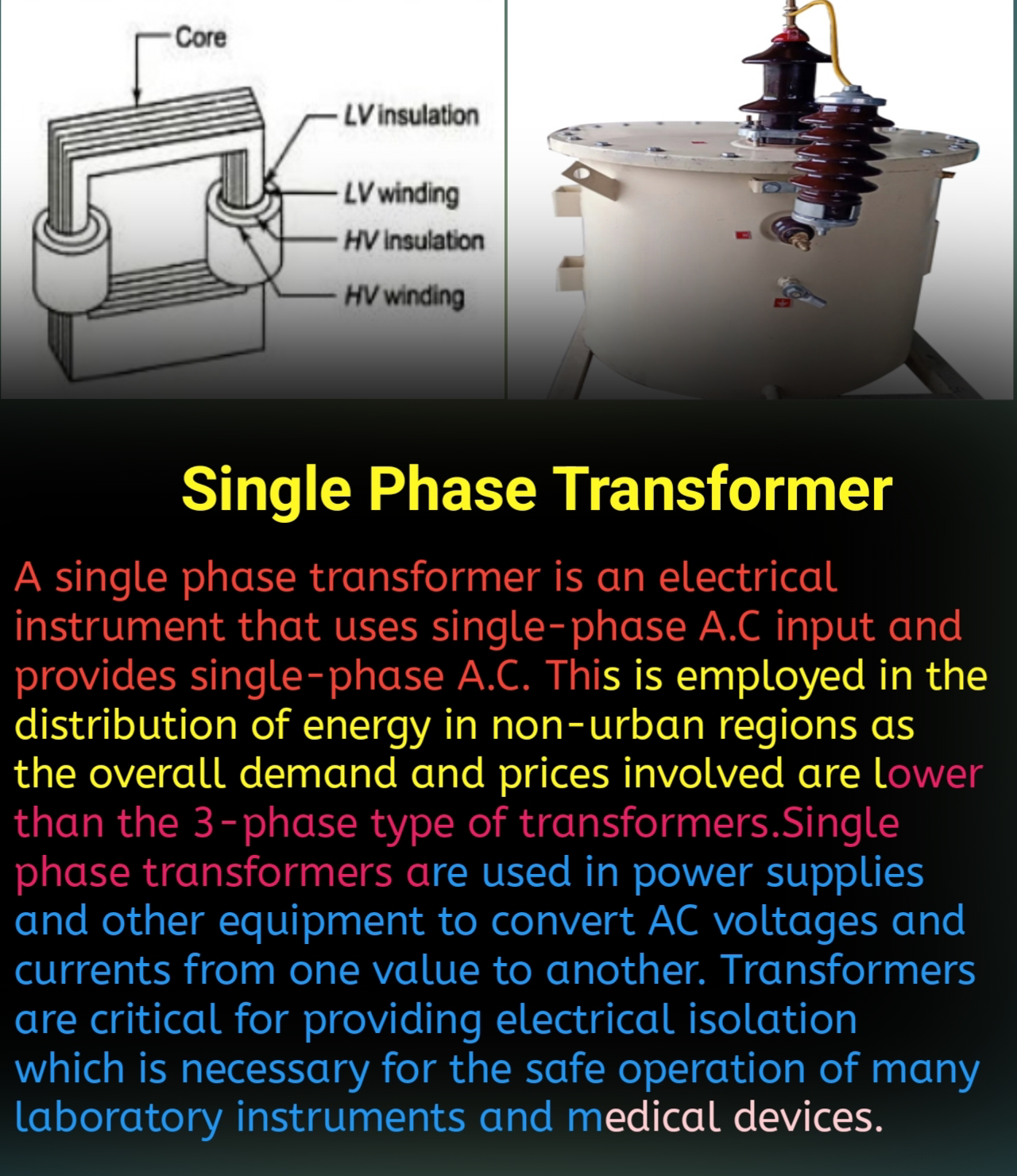 Core

LV insulation

LV winding

HV insulation

HV winding

Single Phase Transformer

A single phase transformer is an electrical instrument that uses single-phase A.C input and provides single-phase A.C. This is employed in the distribution of energy in non-urban regions as the overall demand and prices involved are lower than the 3-phase type of transformers.Single phase transformers are used in power supplies and other equipment to convert AC voltages and currents from one value to another. Transformers are critical for providing electrical isolation which is necessary for the safe operation of many laboratory instruments and medical devices.